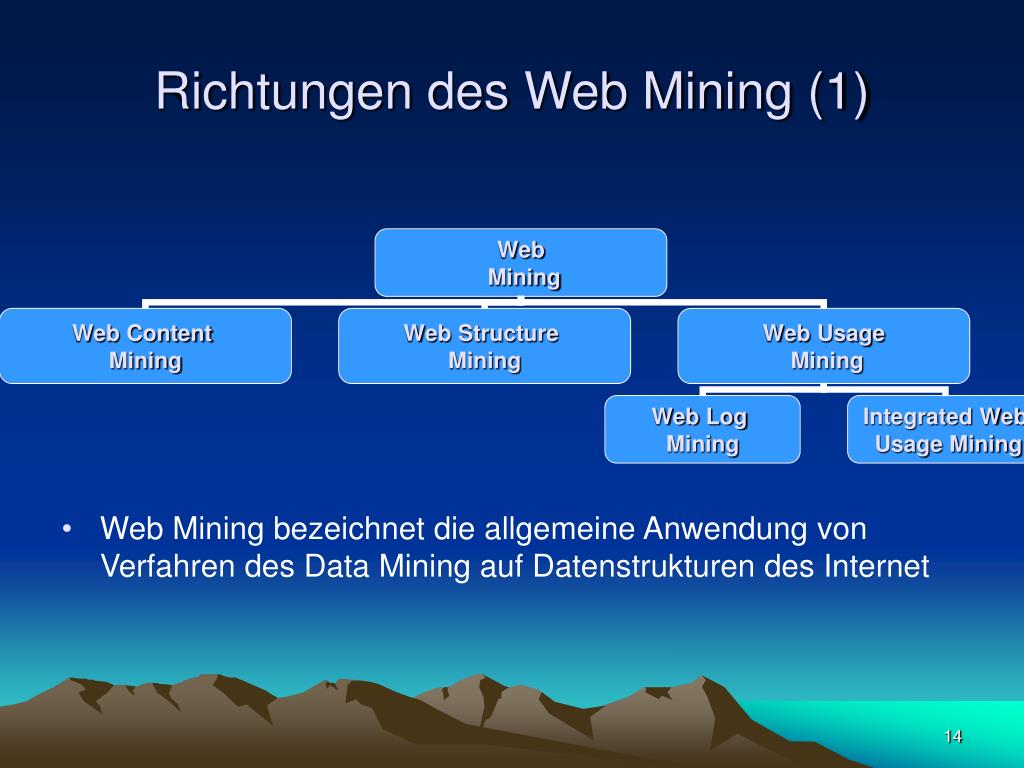 Richtungen des Web Mining (1)

Web Mining

Web Content Mining

Web Structure Mining

Web Usage Mining

Web Log Mining

Integrated Web Usage Mining

• Web Mining bezeichnet die allgemeine Anwendung von Verfahren des Data Mining auf Datenstrukturen des Internet

14